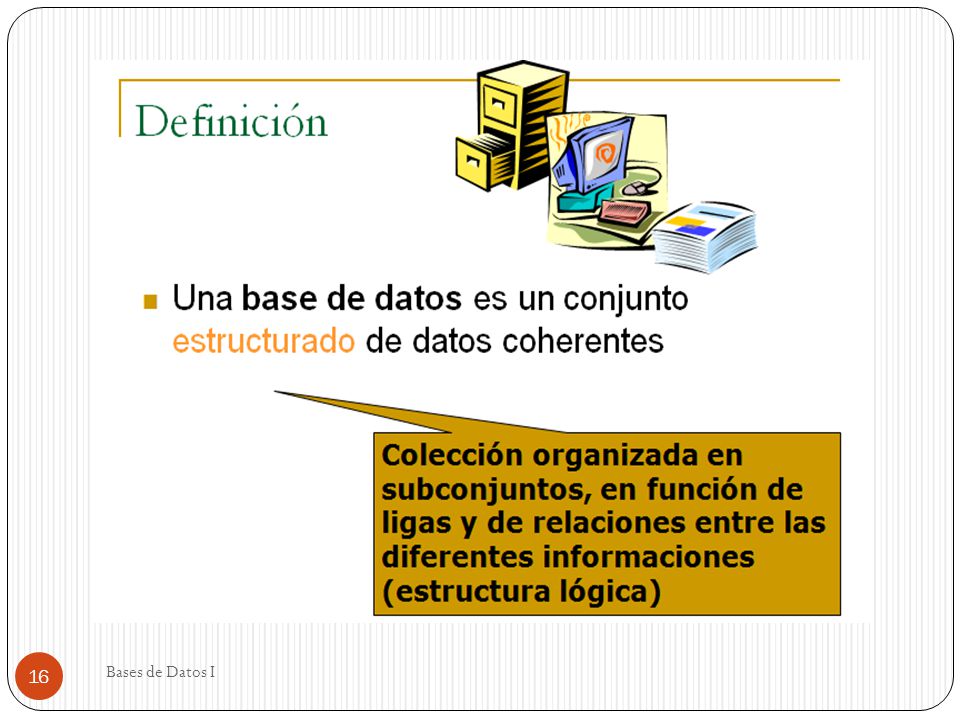 Definición

Una base de datos es un conjunto estructurado de datos coherentes

Colección organizada en subconjuntos, en función de ligas y de relaciones entre las diferentes informaciones (estructura lógica)

16

Bases de Datos I